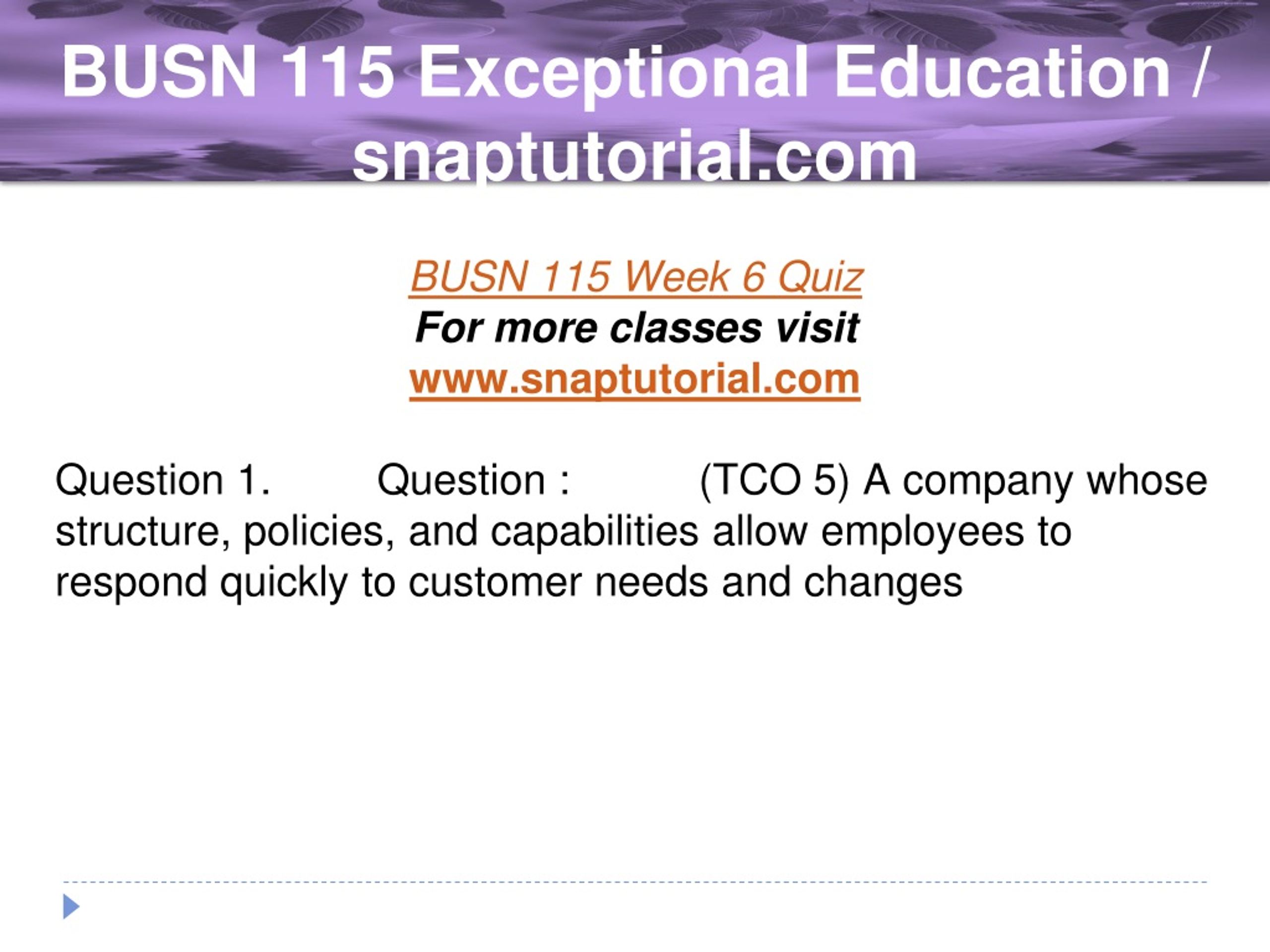 BUSN 115 Exceptional Education / snaptutorial.com

BUSN 115 Week 6 Quiz
For more classes visit
www.snaptutorial.com

Question 1. Question : (TCO 5) A company whose structure, policies, and capabilities allow employees to respond quickly to customer needs and changes